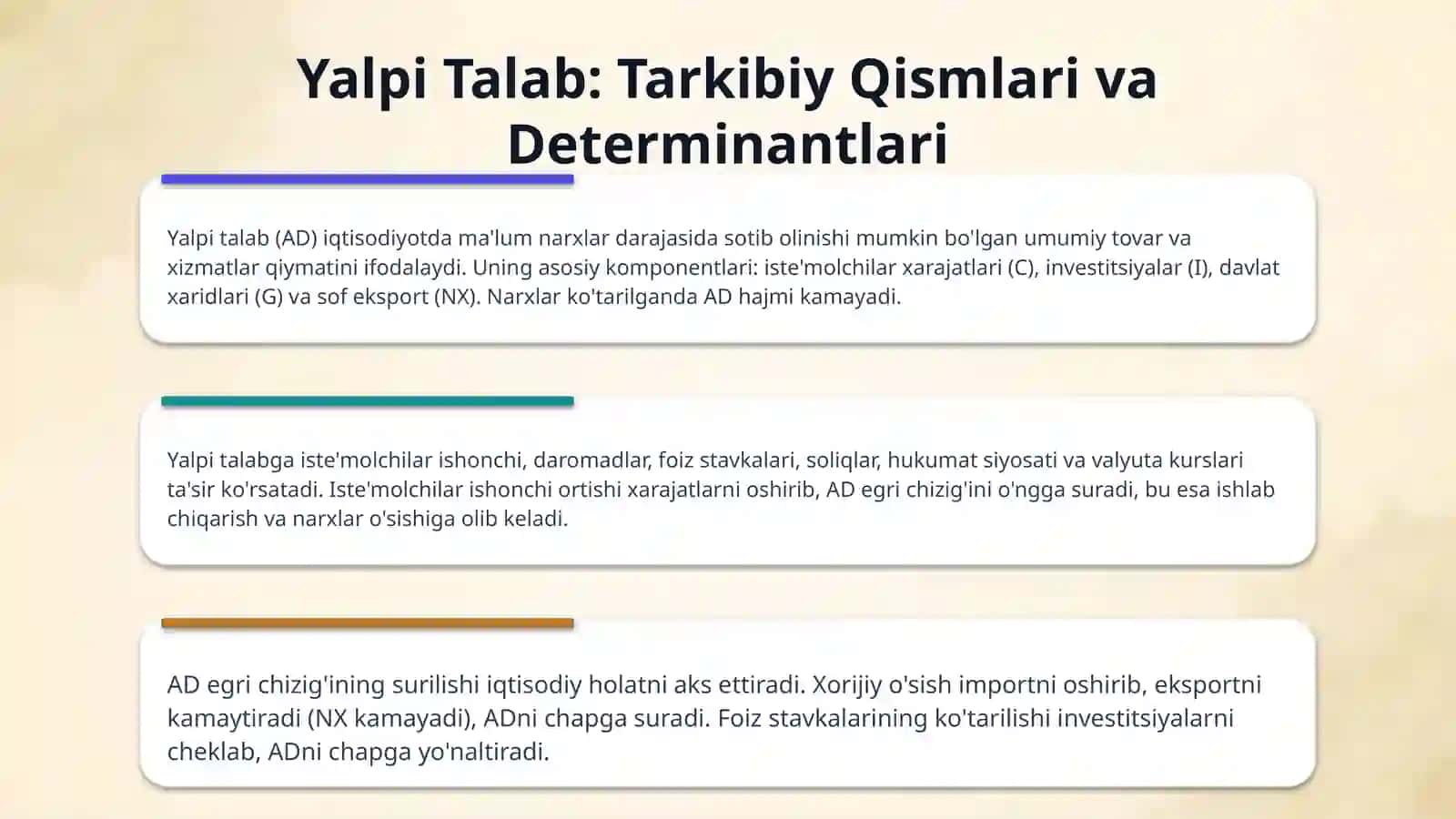 Yalpi Talab: Tarkibiy Qismlari va Determinantlari

Yalpi talab (AD) iqtisodiyotda ma'lum narxlar darajasida sotib olinishi mumkin bo'lgan umumiy tovar va xizmatlar qiymatini ifodalaydi. Uning asosiy komponentlari: iste'molchilar xarajatlari (C), investitsiyalar (I), davlat xaridlari (G) va sof eksport (NX). Narxlar ko'tarilganda AD hajmi kamayadi.

Yalpi talabga iste'molchilar ishonchi, daromadlar, foiz stavkalari, soliqlar, hukumat siyosati va valyuta kurslari ta'sir ko'rsatadi. Iste'molchilar ishonchi ortishi xarajatlarni oshirib, AD egri chizig'ini o'ngga suradi, bu esa ishlab chiqarish va narxlar o'sishiga olib keladi.

AD egri chizig'ining surilishi iqtisodiy holatni aks ettiradi. Xorijiy o'sish importni oshirib, eksportni kamaytiradi (NX kamayadi), ADni chapga suradi. Foiz stavkalarining ko'tarilishi investitsiyalarni cheklab, ADni chapga yo'naltiradi.